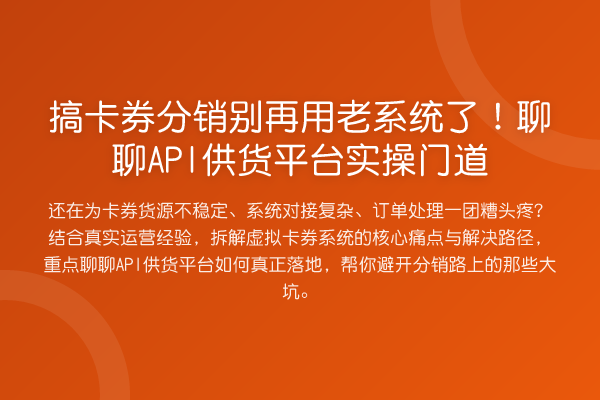 搞卡券分销别再用老系统了！聊聊API供货平台实操门道

还在为卡券货源不稳定、系统对接复杂、订单处理一团糟头疼？结合真实运营经验，拆解虚拟卡券系统的核心痛点与解决路径，重点聊聊API供货平台如何真正落地，帮你避开分销路上的那些大坑。